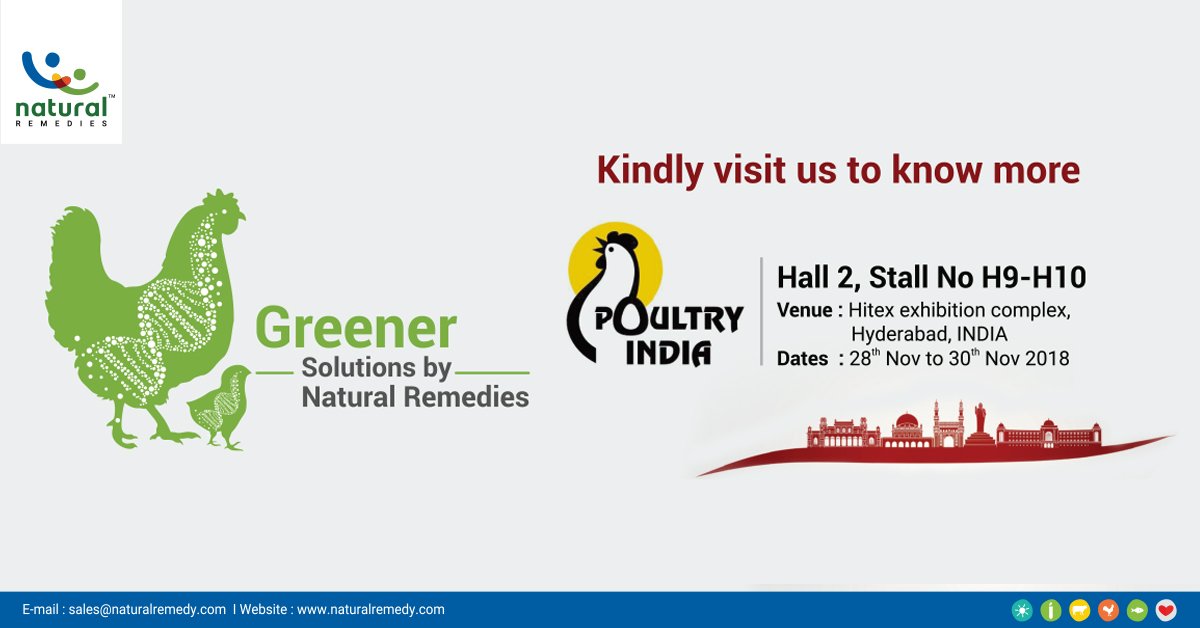 natural™
REMEDIES

Kindly visit us to know more

Greener
Solutions by
Natural Remedies

POULTRY
INDIA

Hall 2, Stall No H9-H10
Venue : Hitex exhibition complex, Hyderabad, INDIA
Dates : 28$^{th}$ Nov to 30$^{th}$ Nov 2018

E-mail : sales@naturalremedy.com I Website : www.naturalremedy.com